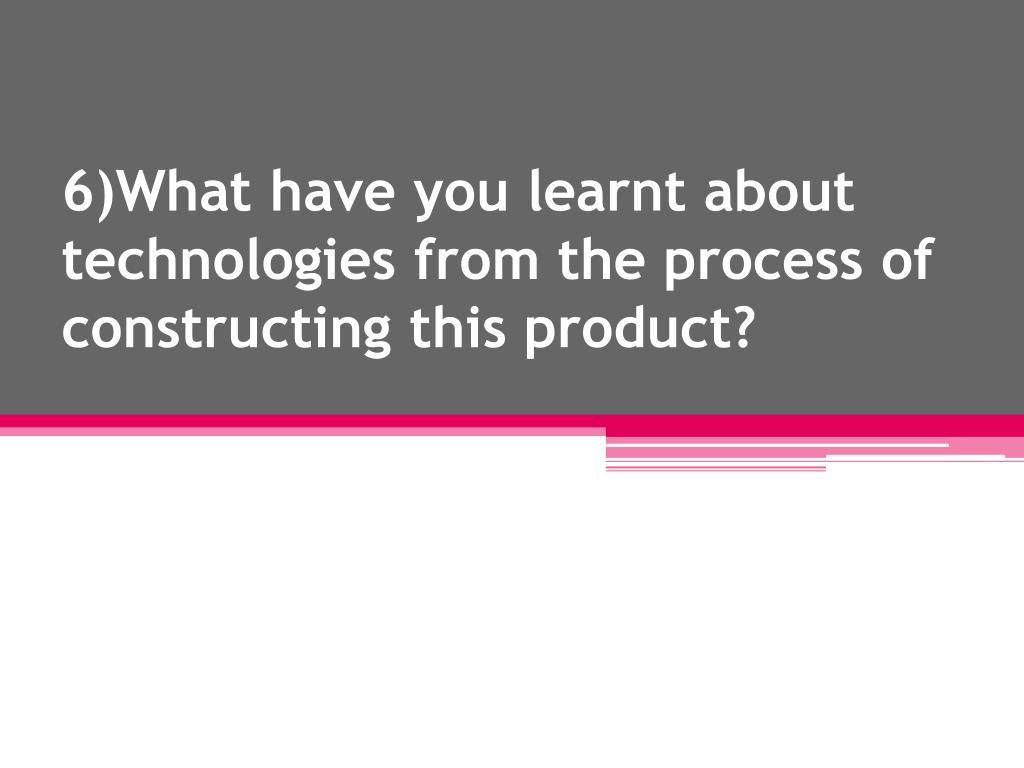 6)What have you learnt about technologies from the process of constructing this product?